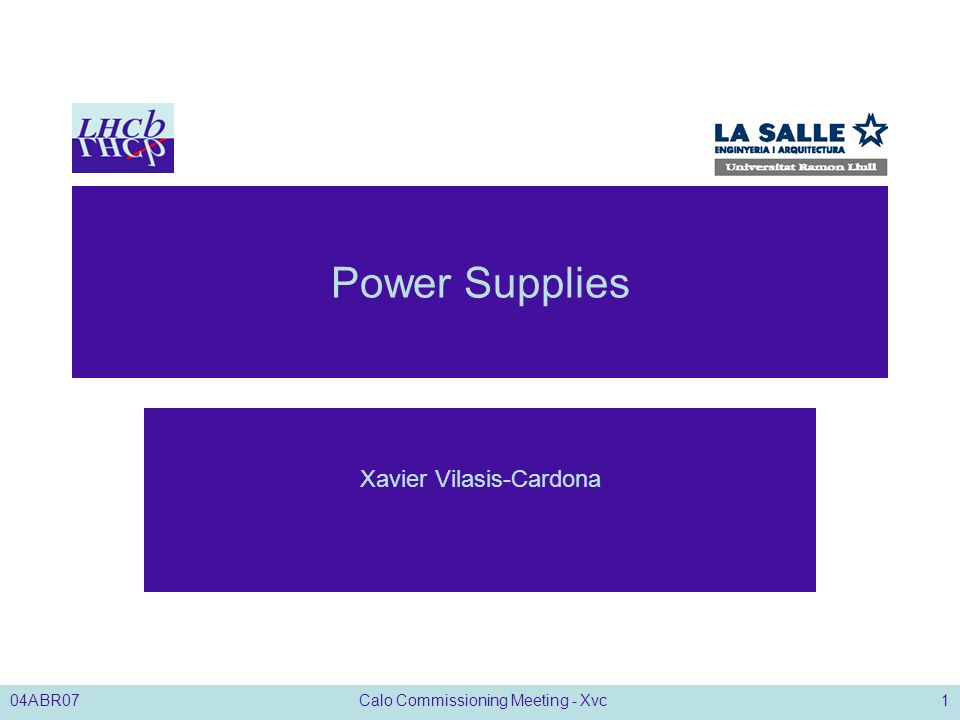 LHCb

LA SALLE
ENGINYERIA I ARQUITECTURA
Universitat Ramon Llull

Power Supplies

Xavier Vilasis-Cardona

04ABR07 Calo Commissioning Meeting - Xvc 1